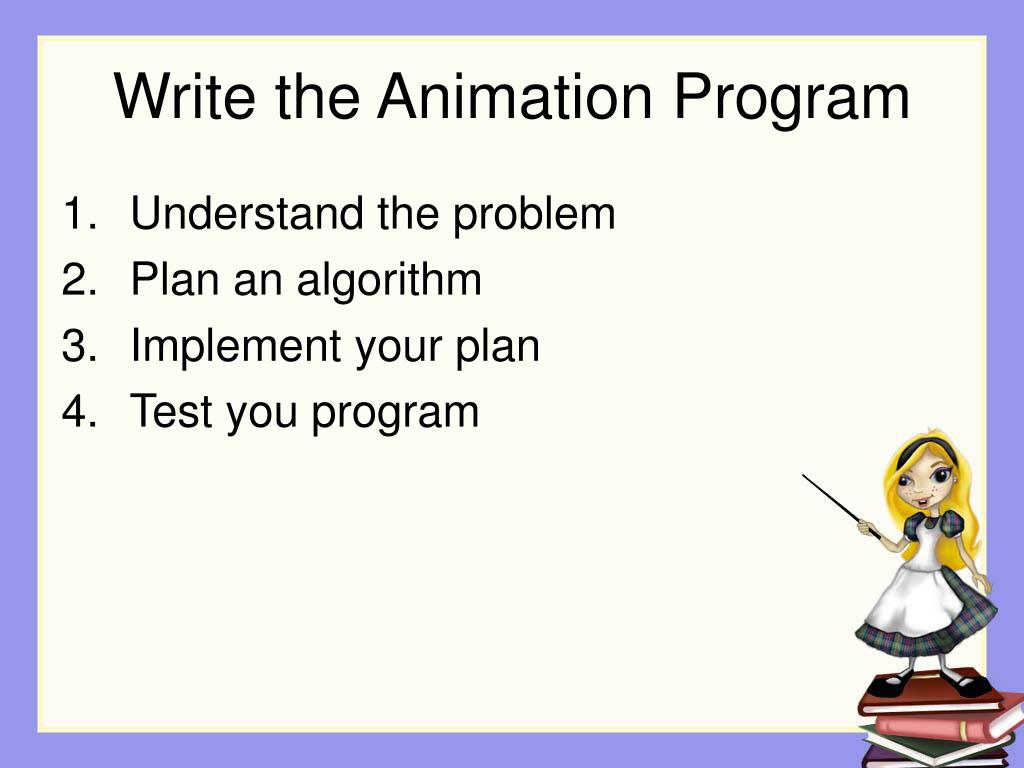 Write the Animation Program

1. Understand the problem
2. Plan an algorithm
3. Implement your plan
4. Test you program